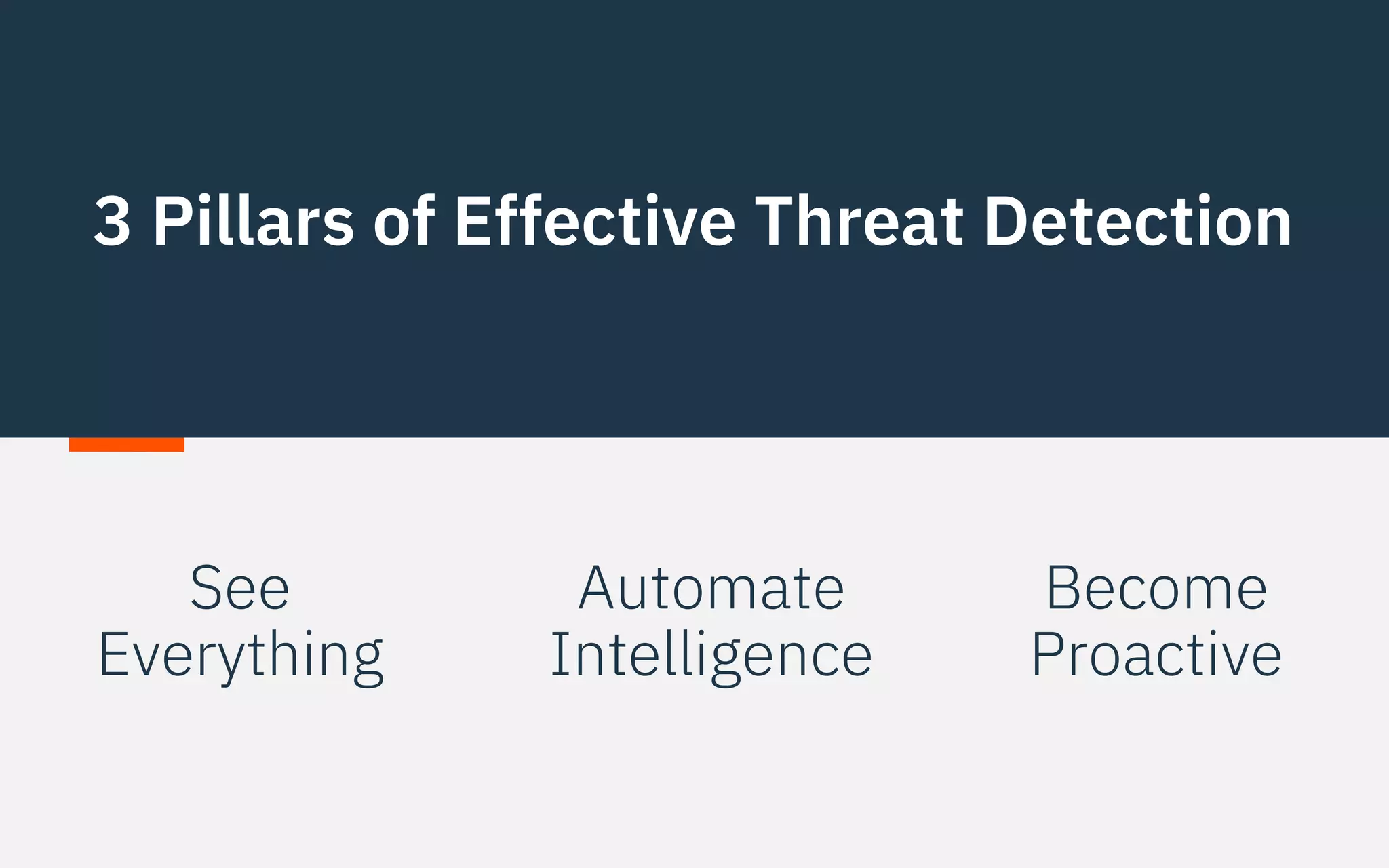 3 Pillars of Effective Threat Detection

See Everything

Automate Intelligence

Become Proactive